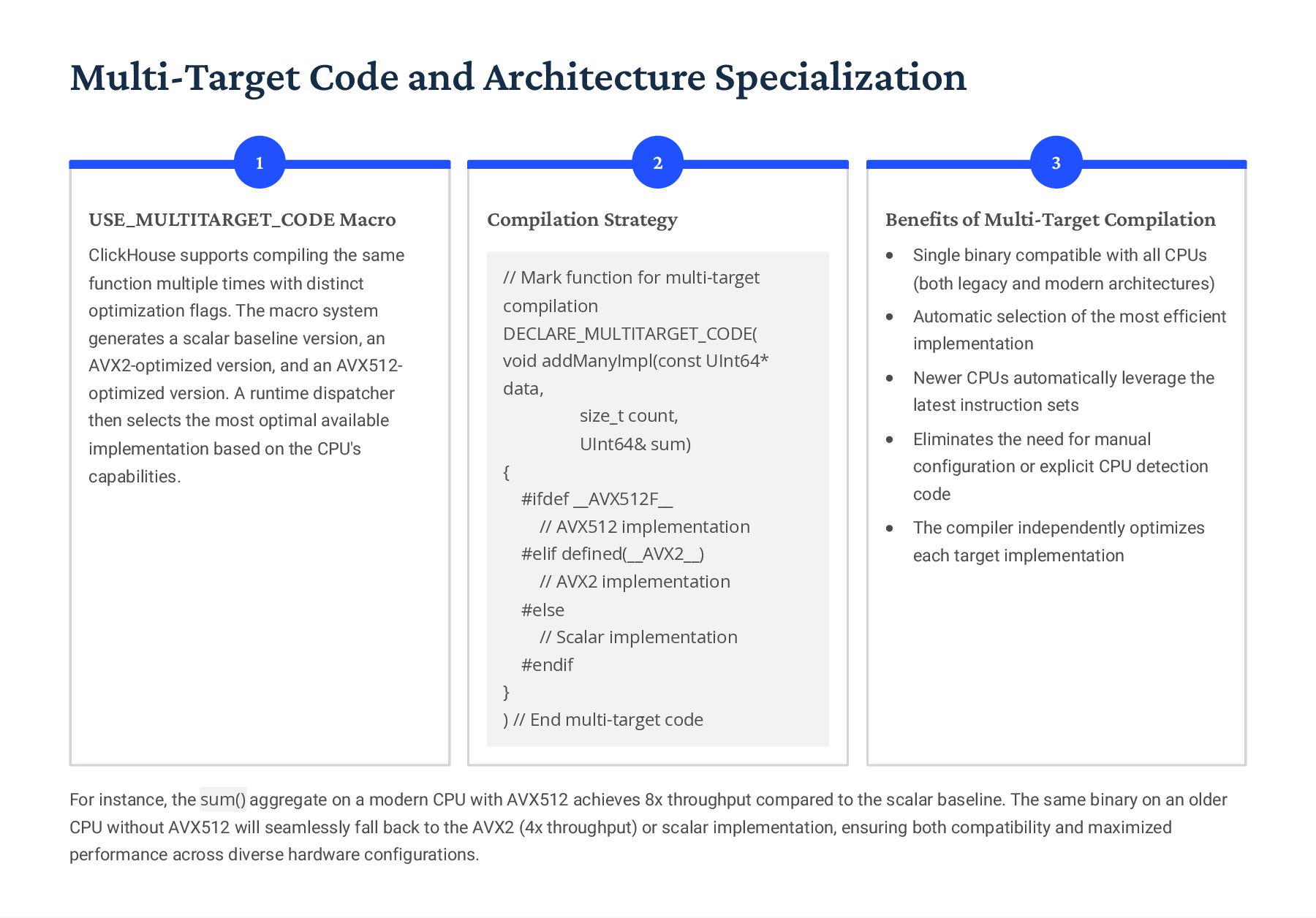 Multi-Target Code and Architecture Specialization

1

USE_MULTITARGET_CODE Macro

ClickHouse supports compiling the same function multiple times with distinct optimization flags. The macro system generates a scalar baseline version, an AVX2-optimized version, and an AVX512-optimized version. A runtime dispatcher then selects the most optimal available implementation based on the CPU's capabilities.

2

Compilation Strategy

// Mark function for multi-target compilation
DECLARE_MULTITARGET_CODE(
void addManyImpl(const UInt64* data,
size_t count,
UInt64& sum)
{
#ifdef __AVX512F__
// AVX512 implementation
#elif defined(__AVX2__)
// AVX2 implementation
#else
// Scalar implementation
#endif
}
) // End multi-target code

3

Benefits of Multi-Target Compilation

- Single binary compatible with all CPUs (both legacy and modern architectures)
- Automatic selection of the most efficient implementation
- Newer CPUs automatically leverage the latest instruction sets
- Eliminates the need for manual configuration or explicit CPU detection code
- The compiler independently optimizes each target implementation

For instance, the sum() aggregate on a modern CPU with AVX512 achieves 8x throughput compared to the scalar baseline. The same binary on an older CPU without AVX512 will seamlessly fall back to the AVX2 (4x throughput) or scalar implementation, ensuring both compatibility and maximized performance across diverse hardware configurations.